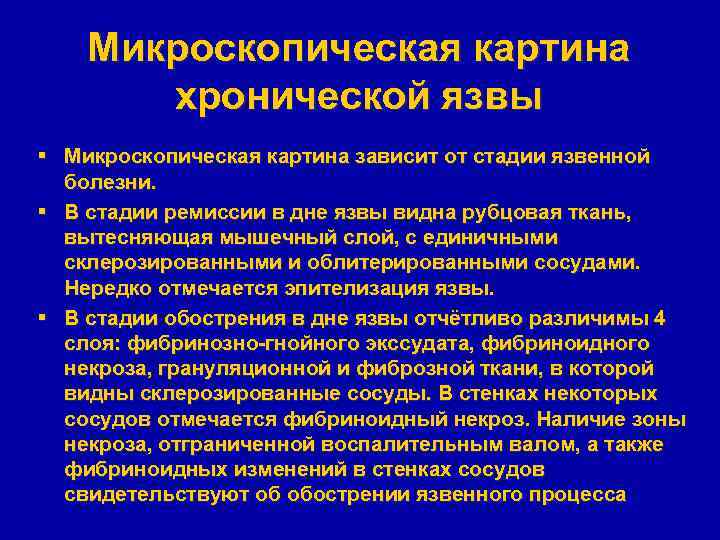 Микроскопическая картина хронической язвы

▪ Микроскопическая картина зависит от стадии язвенной болезни.

▪ В стадии ремиссии в дне язвы видна рубцовая ткань, вытесняющая мышечный слой, с единичными склерозированными и облитерированными сосудами. Нередко отмечается эпителизация язвы.

▪ В стадии обострения в дне язвы отчётливо различимы 4 слоя: фибринозно-гнойного экссудата, фибриноидного некроза, грануляционной и фиброзной ткани, в которой видны склерозированные сосуды. В стенках некоторых сосудов отмечается фибриноидный некроз. Наличие зоны некроза, отграниченной воспалительным валом, а также фибриноидных изменений в стенках сосудов свидетельствуют об обострении язвенного процесса